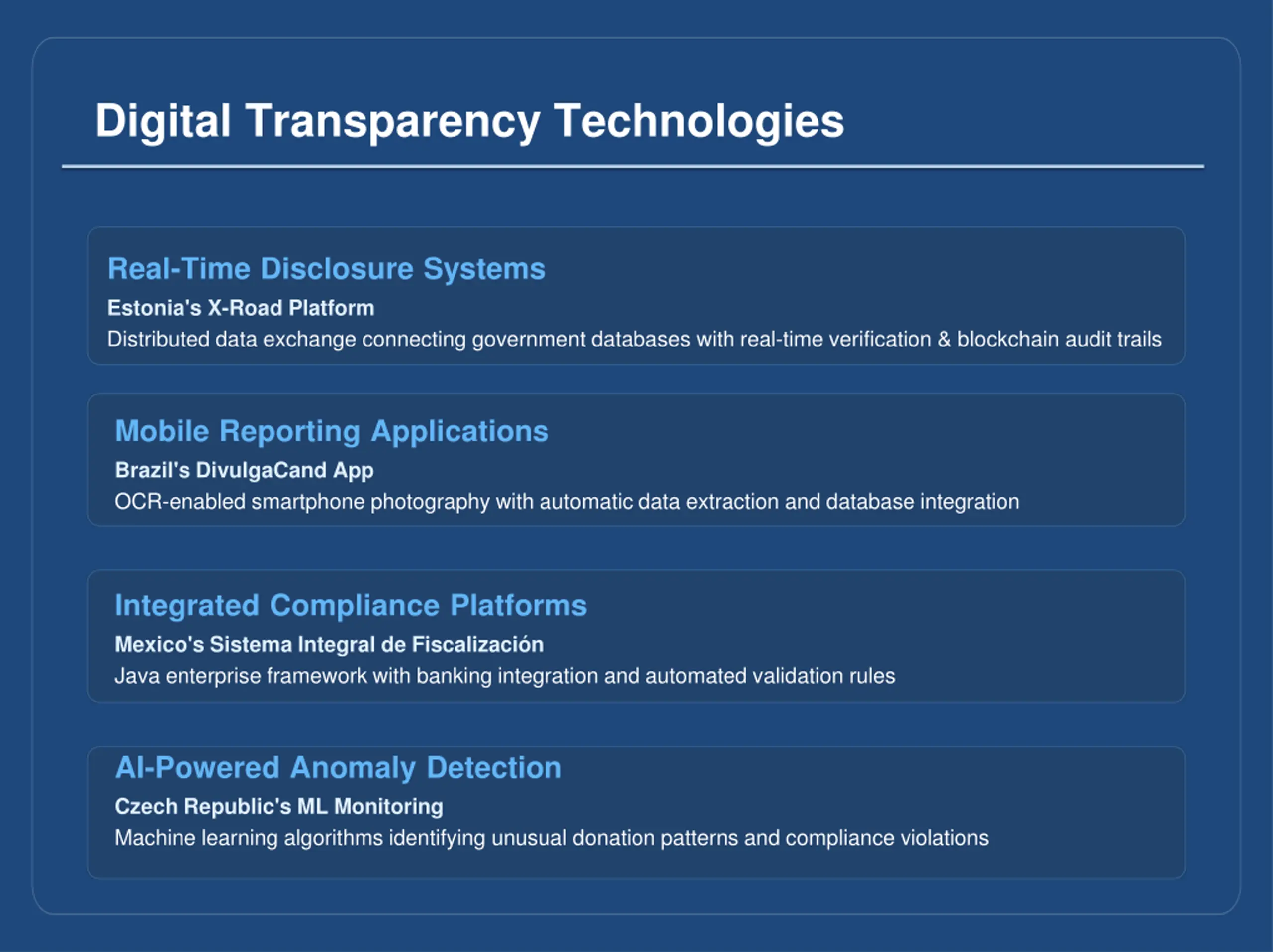 Digital Transparency Technologies

Real-Time Disclosure Systems

Estonia's X-Road Platform

Distributed data exchange connecting government databases with real-time verification & blockchain audit trails

Mobile Reporting Applications

Brazil's DivulgaCand App

OCR-enabled smartphone photography with automatic data extraction and database integration

Integrated Compliance Platforms

Mexico's Sistema Integral de Fiscalización

Java enterprise framework with banking integration and automated validation rules

AI-Powered Anomaly Detection

Czech Republic's ML Monitoring

Machine learning algorithms identifying unusual donation patterns and compliance violations